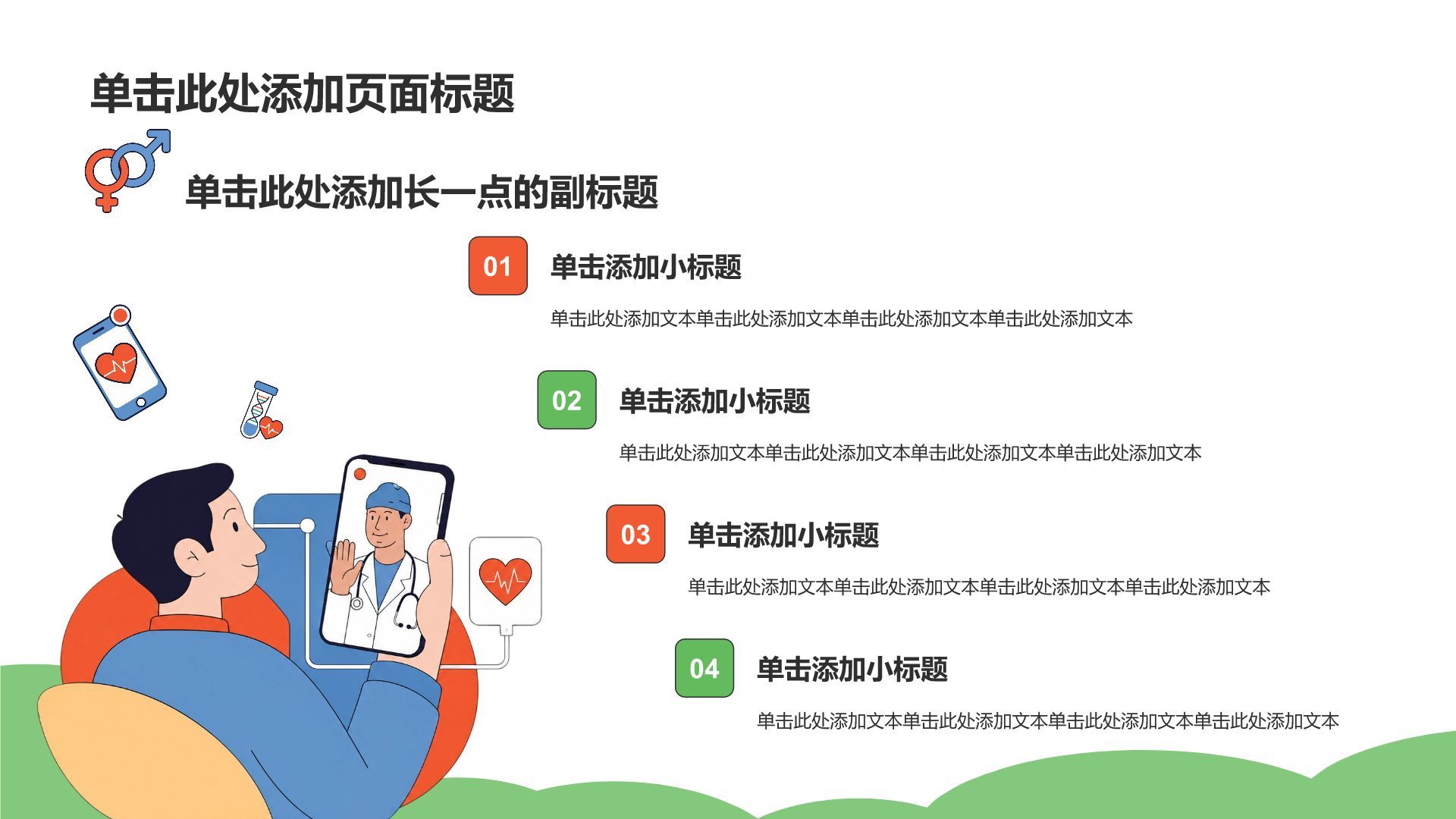 单击此处添加页面标题

单击此处添加长一点的副标题

01 单击添加小标题

单击此处添加文本单击此处添加文本单击此处添加文本单击此处添加文本

02 单击添加小标题

单击此处添加文本单击此处添加文本单击此处添加文本单击此处添加文本

03 单击添加小标题

单击此处添加文本单击此处添加文本单击此处添加文本单击此处添加文本

04 单击添加小标题

单击此处添加文本单击此处添加文本单击此处添加文本单击此处添加文本